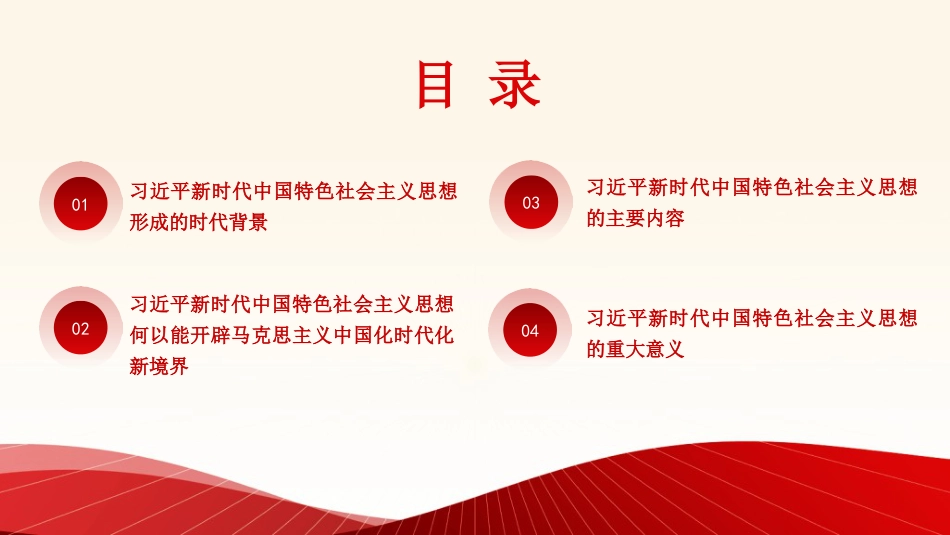 目 录

01
习近平新时代中国特色社会主义思想形成的时代背景

02
习近平新时代中国特色社会主义思想何以能开辟马克思主义中国化时代化新境界

03
习近平新时代中国特色社会主义思想的主要内容

04
习近平新时代中国特色社会主义思想的重大意义